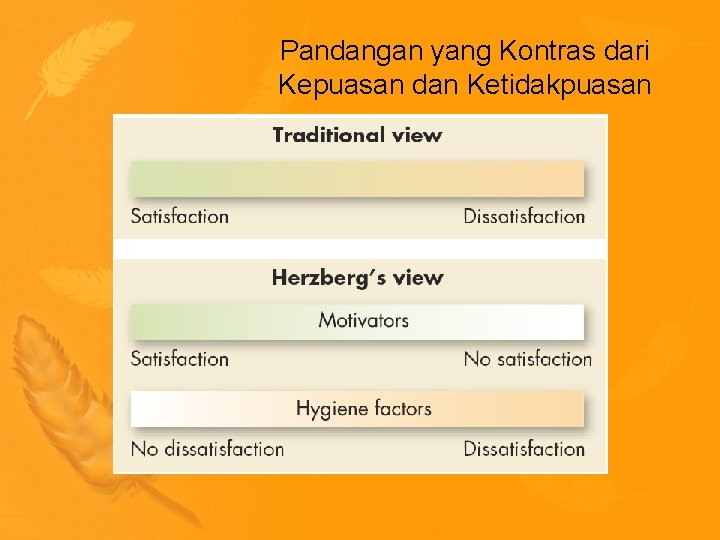 Pandangan yang Kontras dari Kepuasan dan Ketidakpuasan

Traditional view

Satisfaction

Dissatisfaction

Herzberg's view

Motivators

Satisfaction

No satisfaction

Hygiene factors

No dissatisfaction

Dissatisfaction